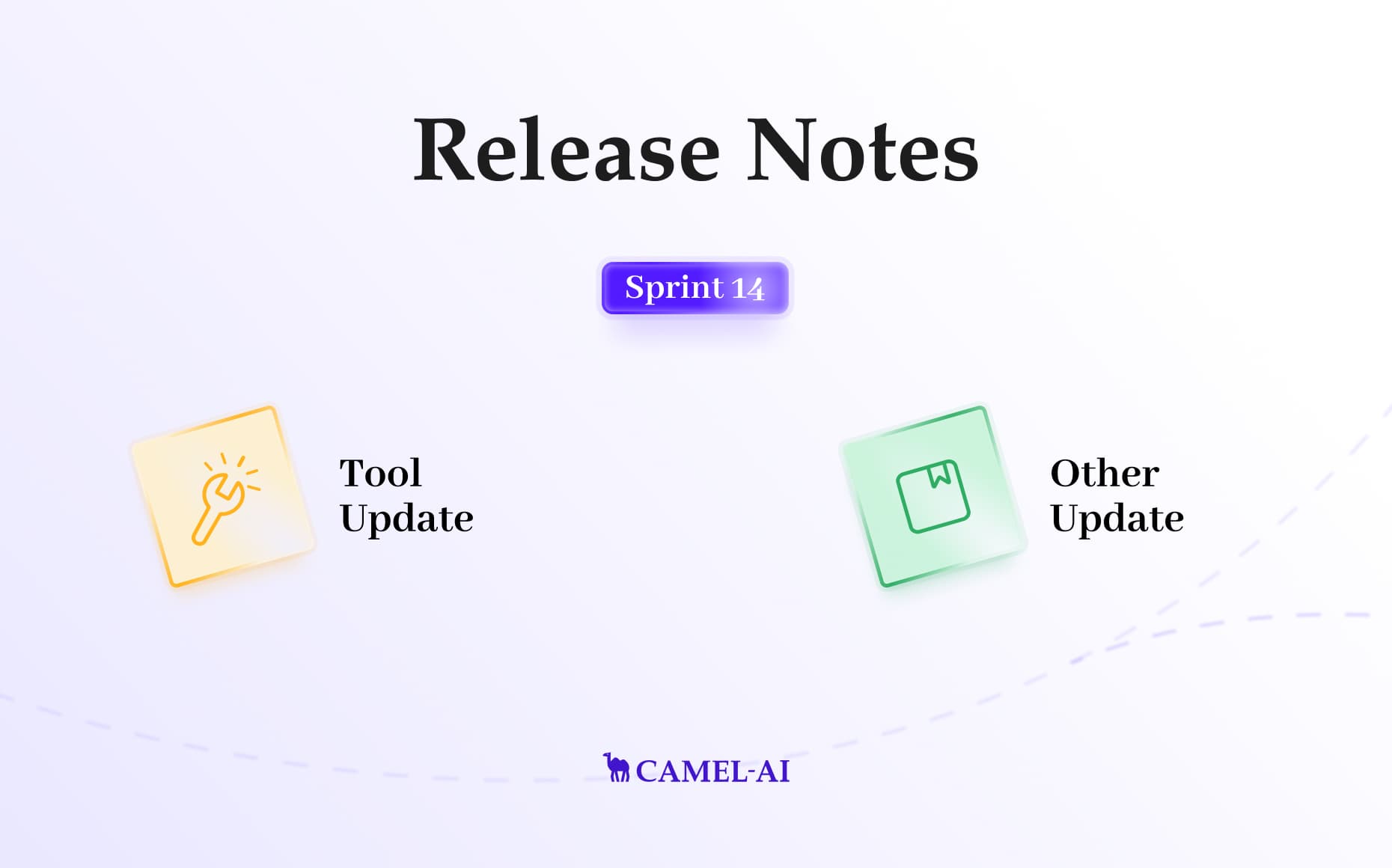 Release Notes

Sprint 14

Tool Update

Other Update

CAMEL-AI